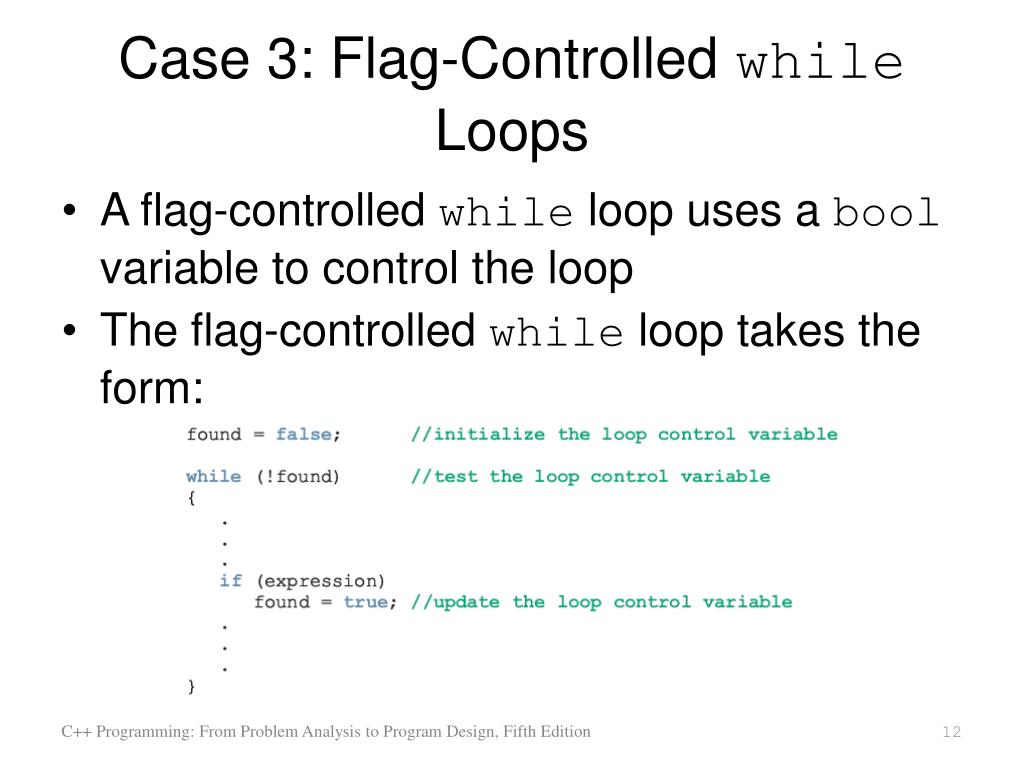 Case 3: Flag-Controlled while Loops

• A flag-controlled while loop uses a bool variable to control the loop
• The flag-controlled while loop takes the form:

found = false;      //initialize the loop control variable

while (!found)      //test the loop control variable
{
   .
   .
   .
   if (expression)
      found = true; //update the loop control variable
   .
   .
   .
}

C++ Programming: From Problem Analysis to Program Design, Fifth Edition

12